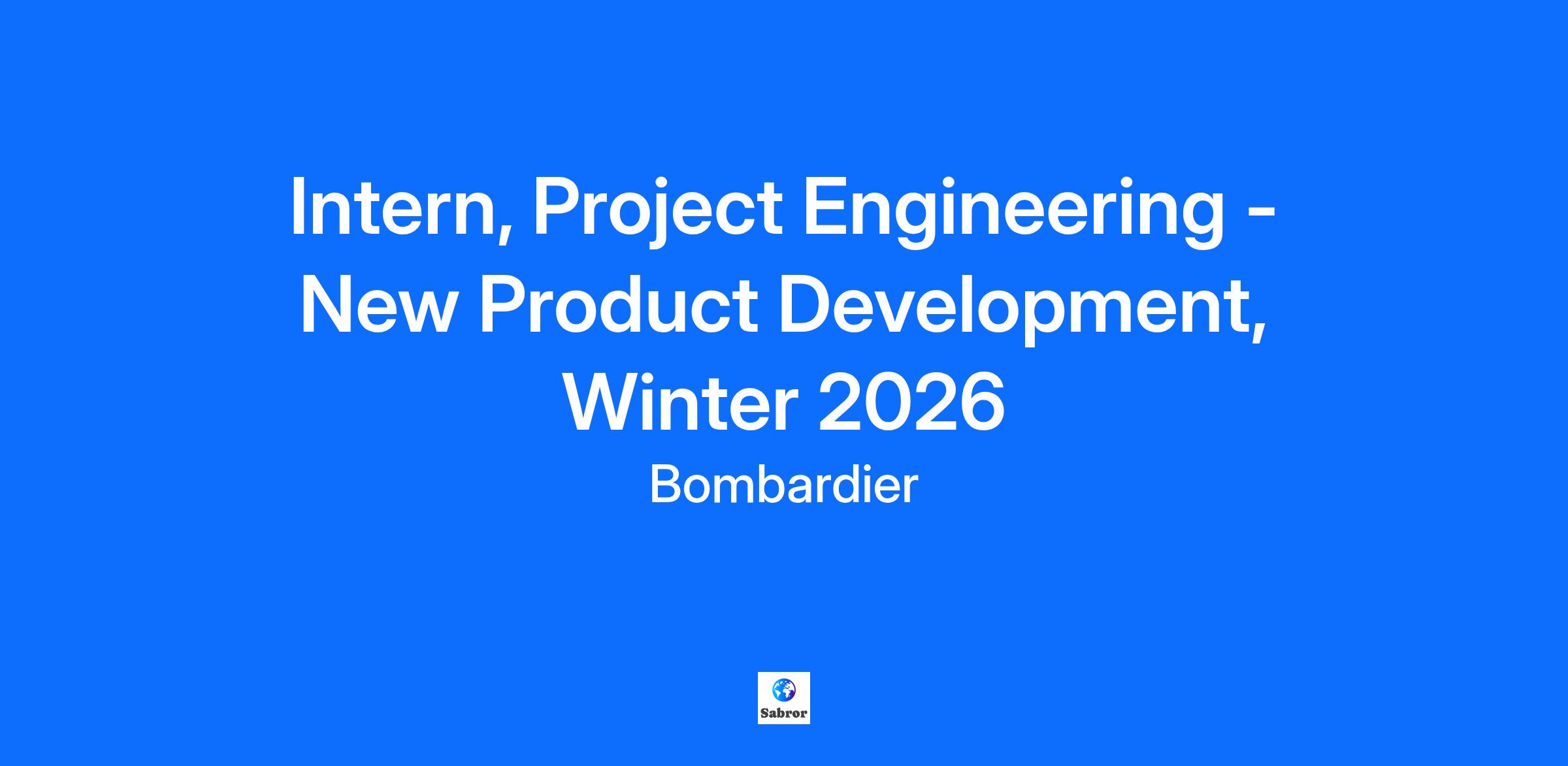 Intern, Project Engineering - New Product Development, Winter 2026

Bombardier

Sabror